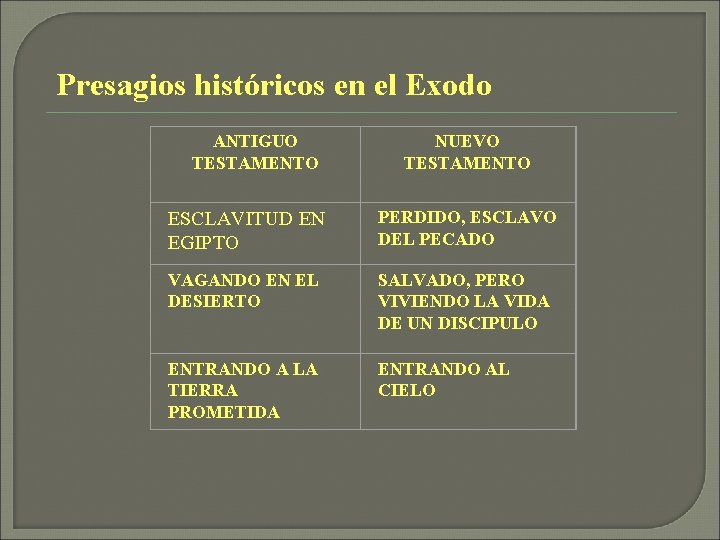 Presagios históricos en el Exodo

| ANTIGUO TESTAMENTO | NUEVO TESTAMENTO |
|---|---|
| ESCLAVITUD EN EGIPTO | PERDIDO, ESCLAVO DEL PECADO |
| VAGANDO EN EL DESIERTO | SALVADO, PERO VIVIENDO LA VIDA DE UN DISCIPULO |
| ENTRANDO A LA TIERRA PROMETIDA | ENTRANDO AL CIELO |